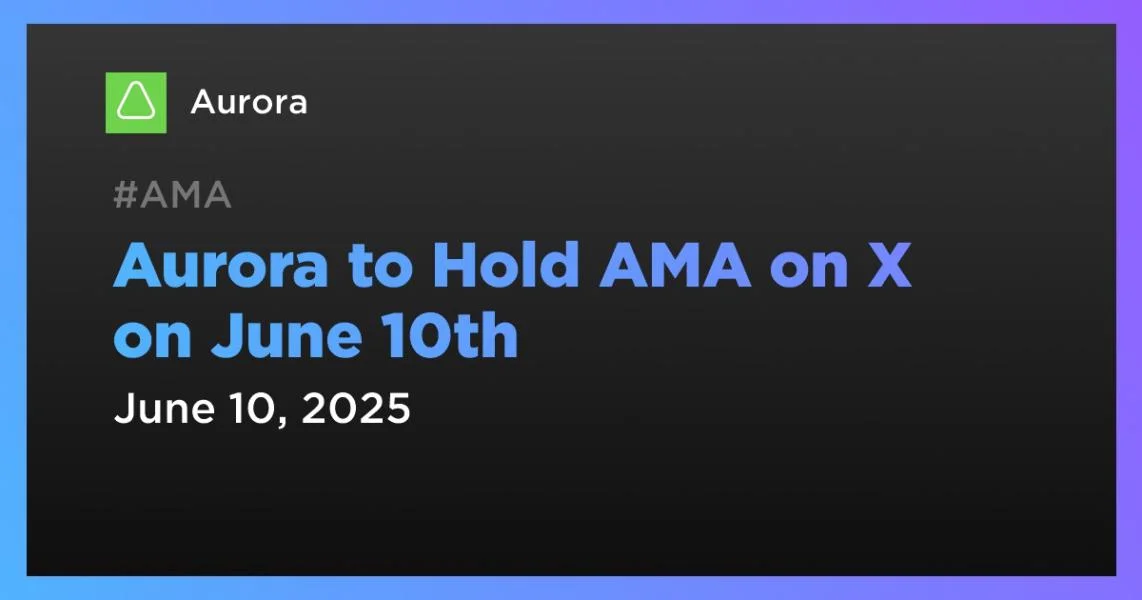 Aurora

#AMA

Aurora to Hold AMA on X on June 10th

June 10, 2025